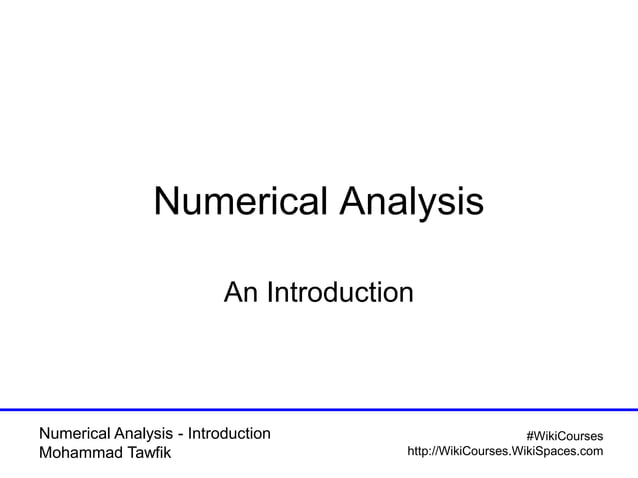 Numerical Analysis

An Introduction

Numerical Analysis - Introduction
Mohammad Tawfik

#WikiCourses
http://WikiCourses.WikiSpaces.com